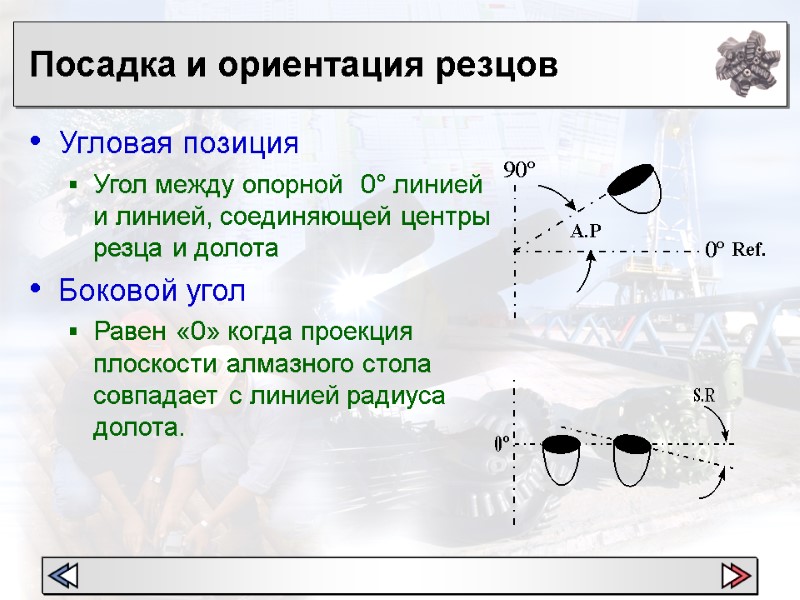 Посадка и ориентация резцов

• Угловая позиция
 ▪ Угол между опорной 0° линией и линией, соединяющей центры резца и долота
• Боковой угол
 ▪ Равен «0» когда проекция плоскости алмазного стола совпадает с линией радиуса долота.

90°

A.P

0° Ref.

S.R

0°